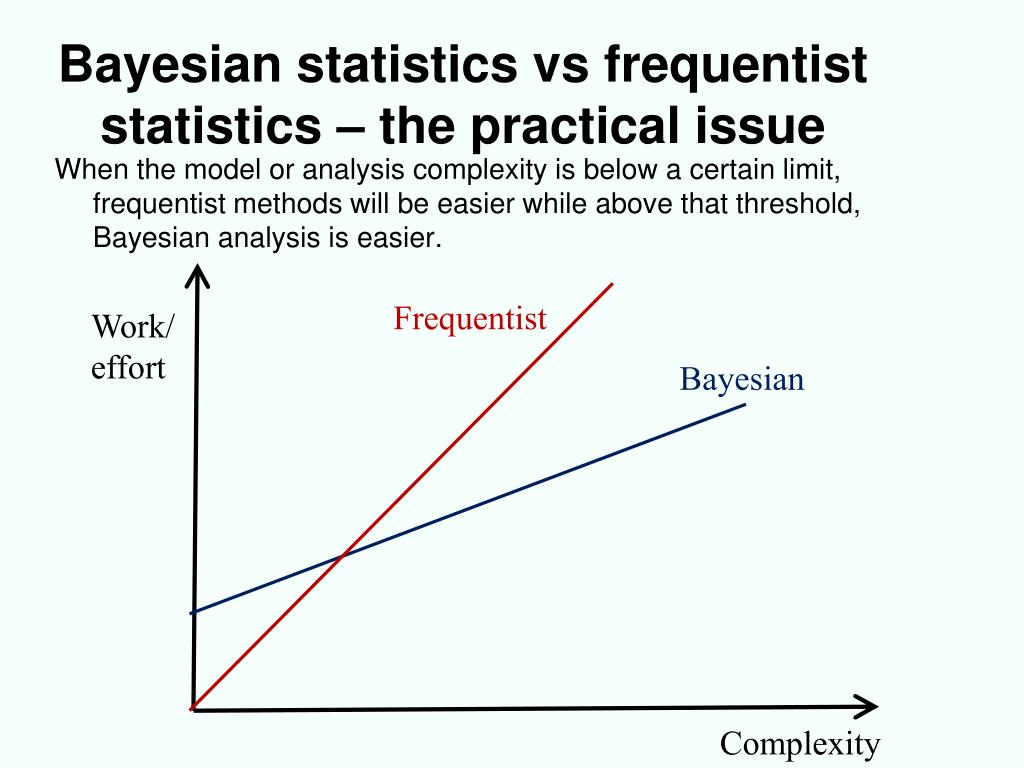 Bayesian statistics vs frequentist statistics – the practical issue

When the model or analysis complexity is below a certain limit, frequentist methods will be easier while above that threshold, Bayesian analysis is easier.

Work/
effort

Frequentist

Bayesian

Complexity